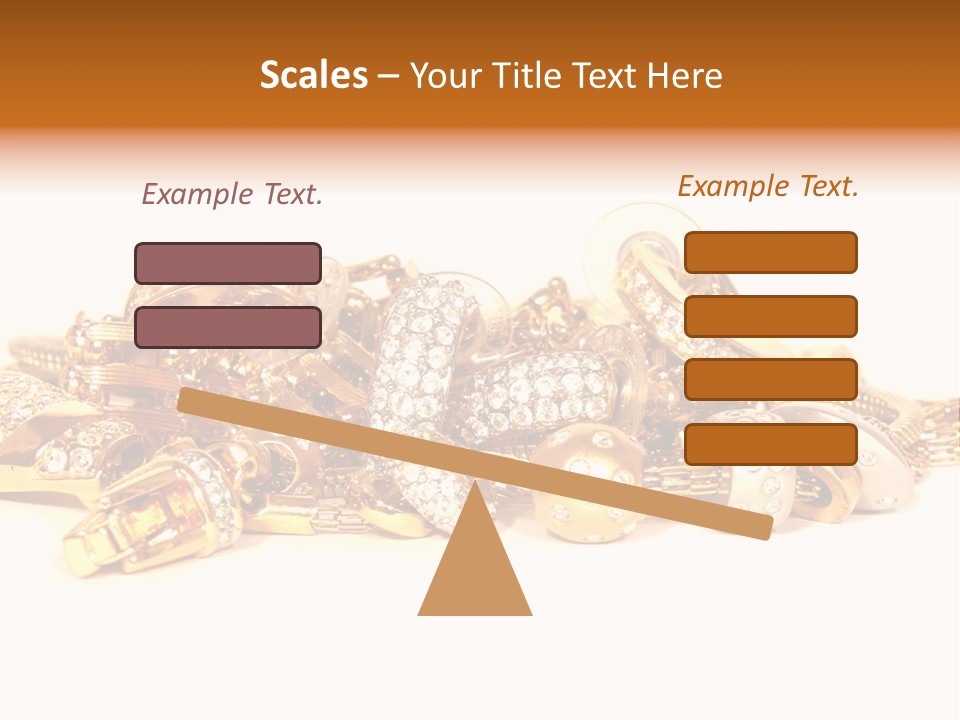 Scales – Your Title Text Here

Example Text.

Example Text.